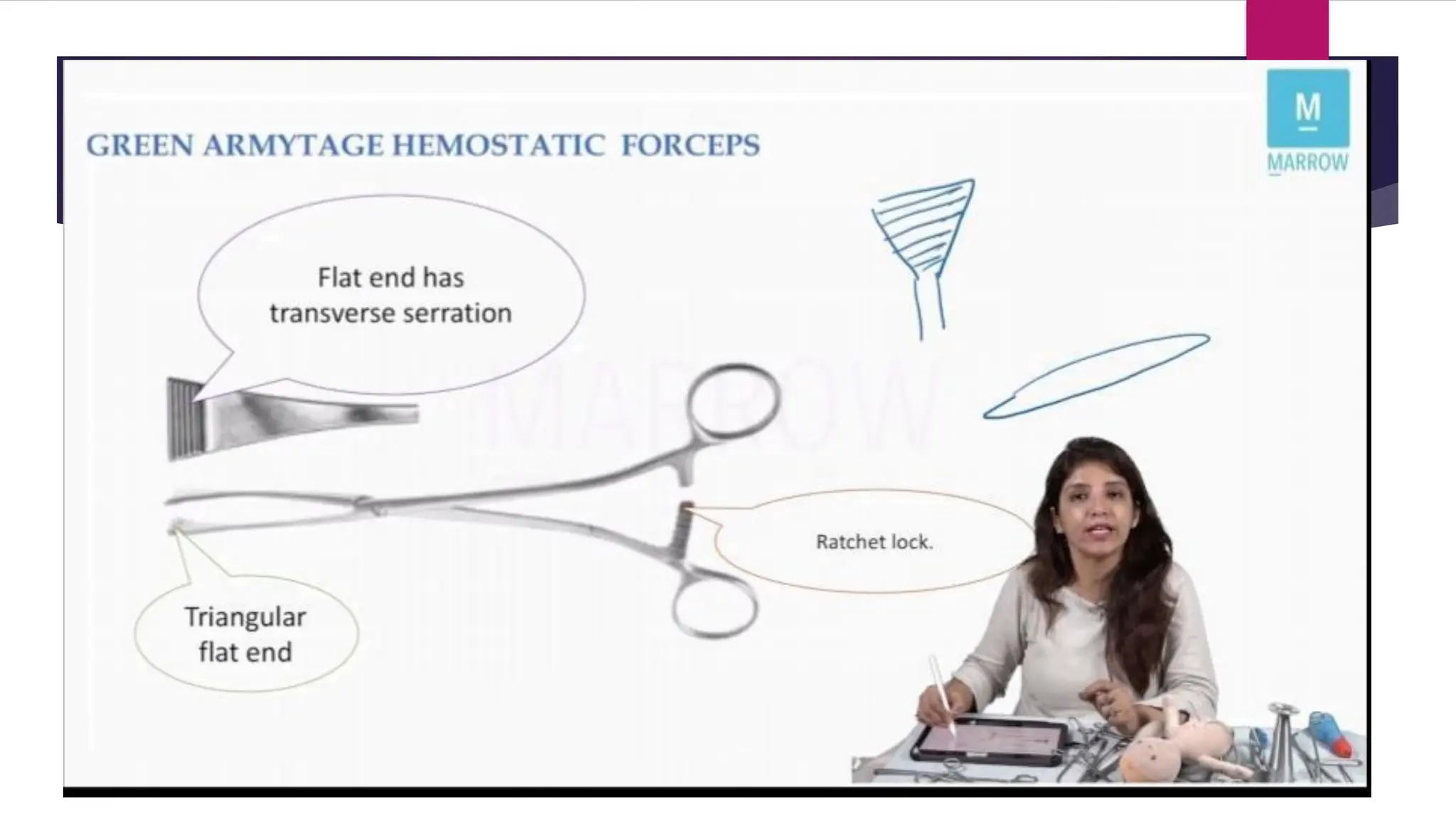 GREEN ARMYTAGE HEMOSTATIC FORCEPS

M
MARROW

Flat end has transverse serration

MARROW

Ratchet lock.

Triangular flat end